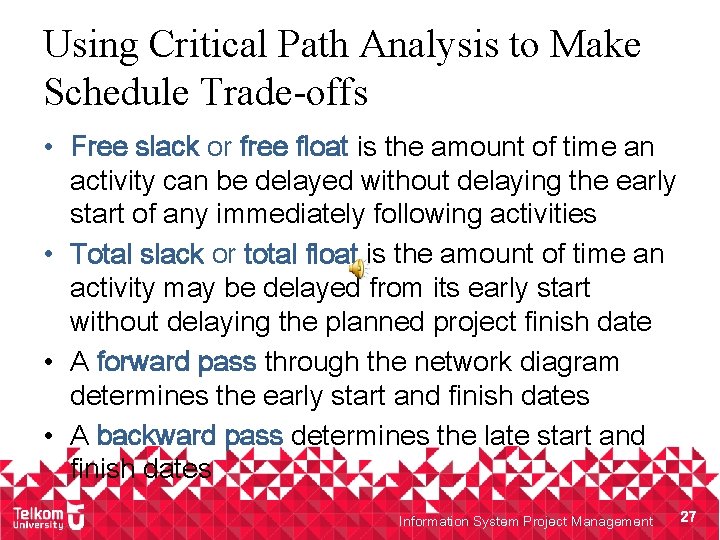 Using Critical Path Analysis to Make Schedule Trade-offs

• Free slack or free float is the amount of time an activity can be delayed without delaying the early start of any immediately following activities

• Total slack or total float is the amount of time an activity may be delayed from its early start without delaying the planned project finish date

• A forward pass through the network diagram determines the early start and finish dates

• A backward pass determines the late start and finish dates

Telkom University

Information System Project Management 27